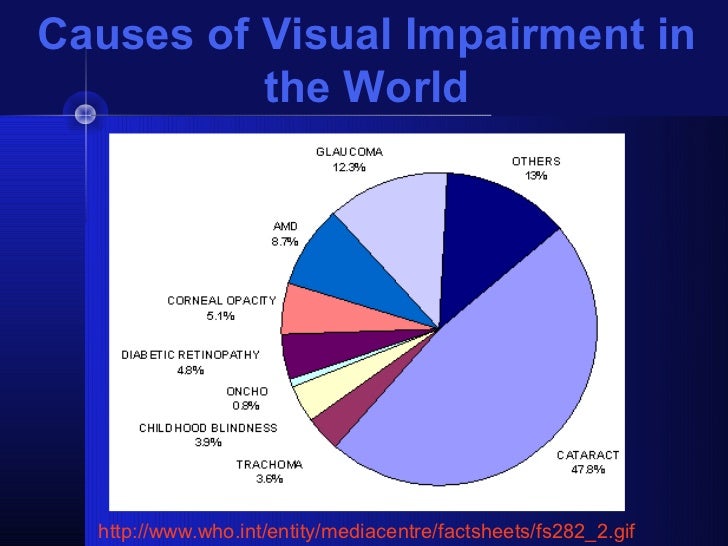 Causes of Visual Impairment in the World

GLAUCOMA
12.3%

OTHERS
13%

AMD
8.7%

CORNEAL OPACITY
5.1%

DIABETIC RETINOPATHY
4.8%

ONCHO
0.8%

CHILDHOOD BLINDNESS
3.9%

TRACHOMA
3.6%

CATARACT
47.8%

http://www.who.int/entity/mediacentre/factsheets/fs282_2.gif